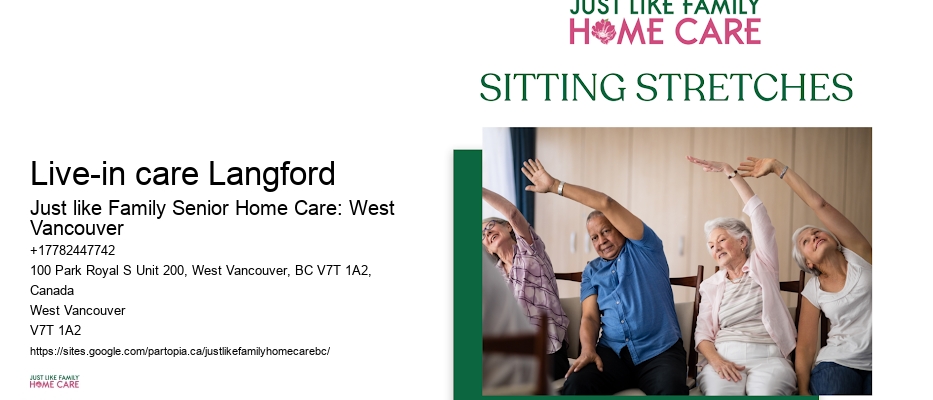 JUST LIKE FAMILY
HOME CARE

SITTING STRETCHES

Live-in care Langford

Just like Family Senior Home Care: West Vancouver

+17782447742

100 Park Royal S Unit 200, West Vancouver, BC V7T 1A2, Canada

West Vancouver

V7T 1A2

https://sites.google.com/partopia.ca/justlikefamilyhomecarebc/

JUST LIKE FAMILY
HOME CARE